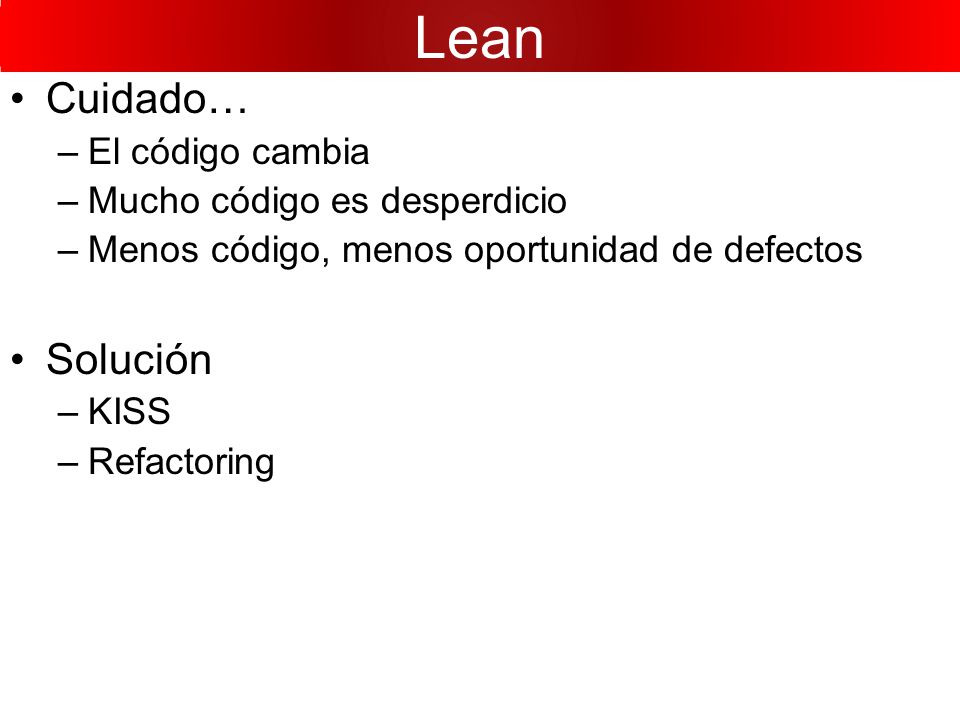 Lean

• Cuidado…
– El código cambia
– Mucho código es desperdicio
– Menos código, menos oportunidad de defectos

• Solución
– KISS
– Refactoring